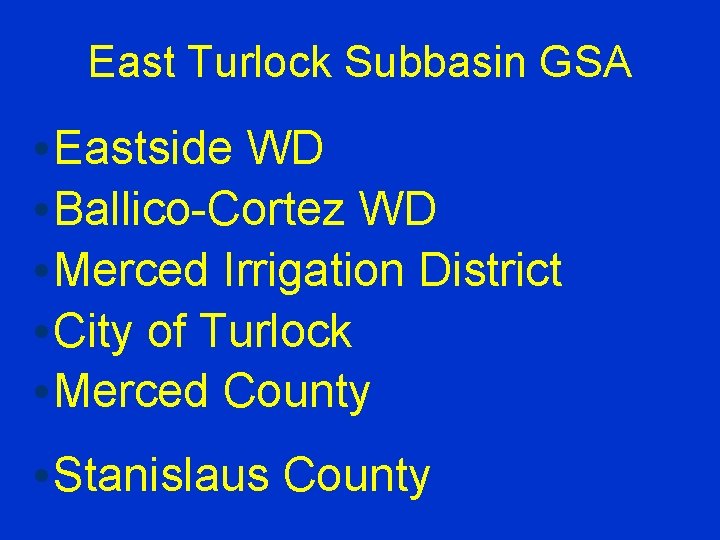 East Turlock Subbasin GSA

• Eastside WD
• Ballico-Cortez WD
• Merced Irrigation District
• City of Turlock
• Merced County

• Stanislaus County